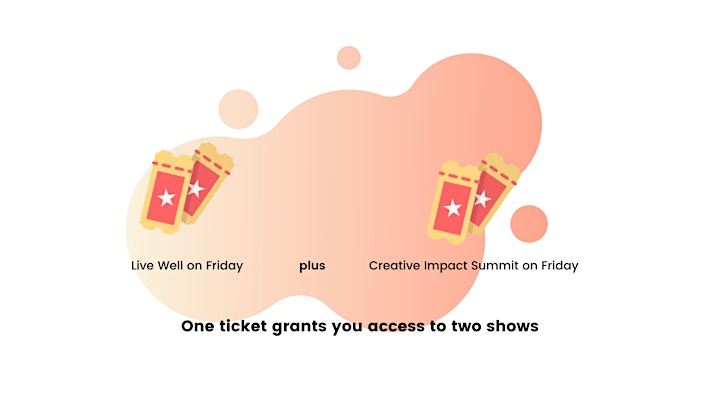 Live Well on Friday plus Creative Impact Summit on Friday

One ticket grants you access to two shows